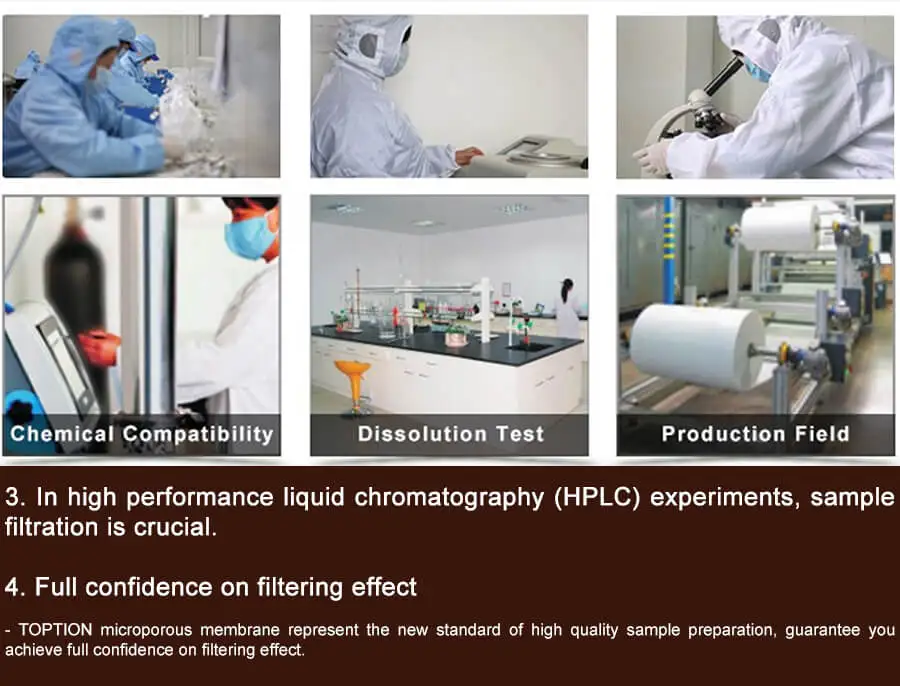 Chemical Compatibility

Dissolution Test

Production Field

3. In high performance liquid chromatography (HPLC) experiments, sample filtration is crucial.

4. Full confidence on filtering effect

- TOPTION microporous membrane represent the new standard of high quality sample preparation, guarantee you achieve full confidence on filtering effect.